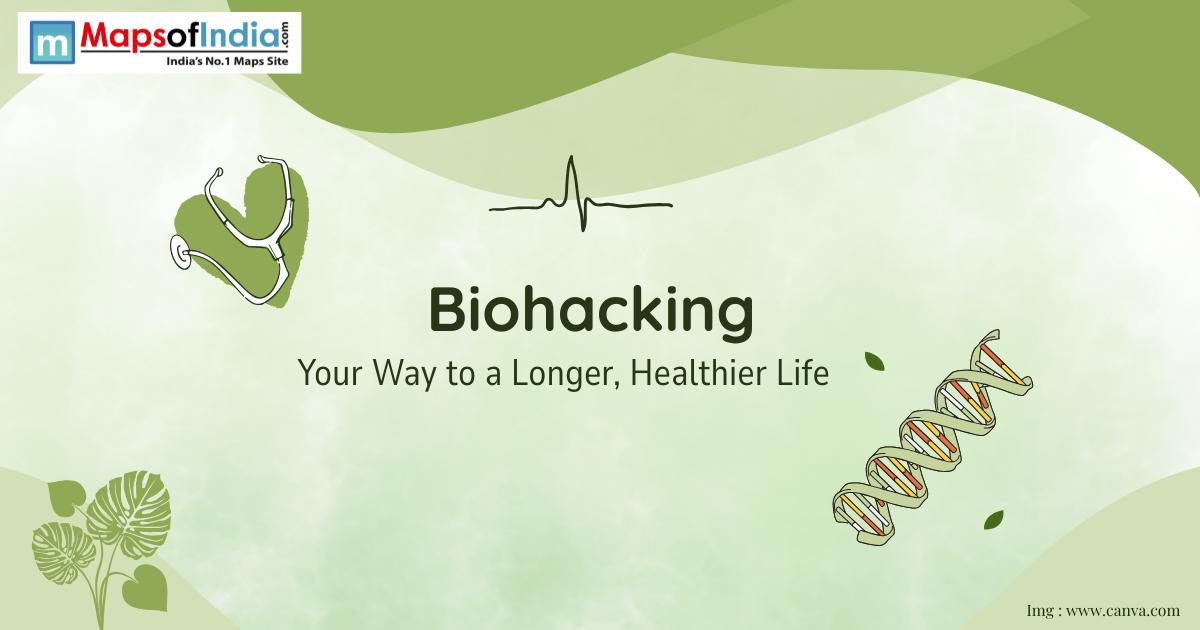 m MapsofIndia.com
India's No.1 Maps Site

Biohacking

Your Way to a Longer, Healthier Life

Img : www.canva.com